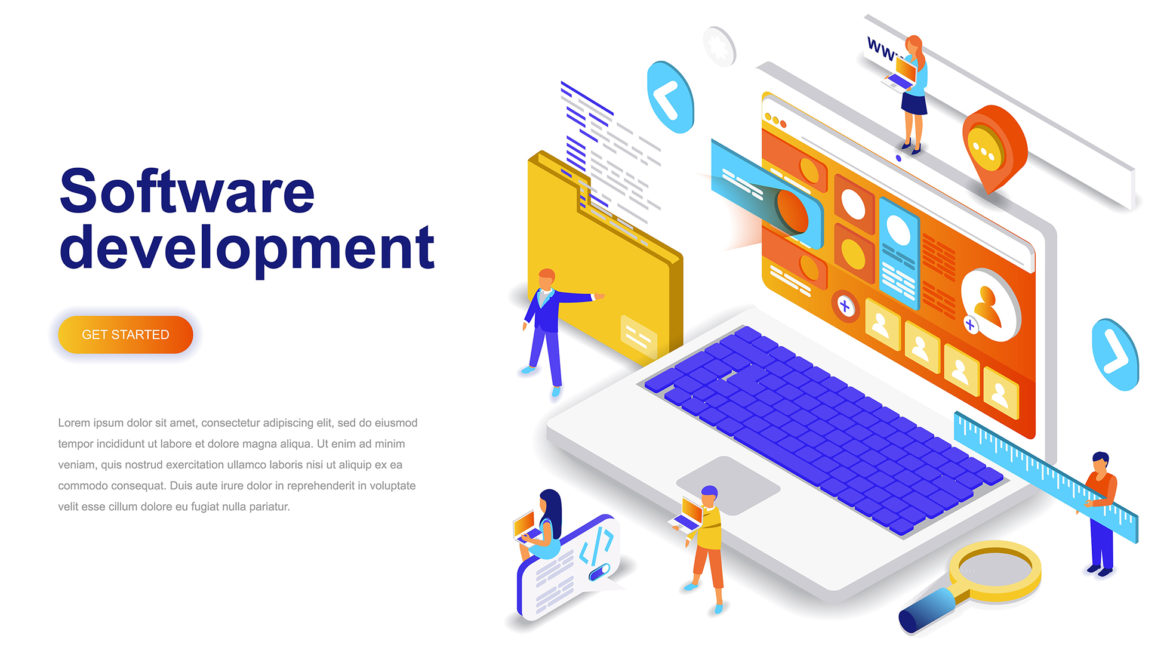 Software development

GET STARTED

Lorem ipsum dolor sit amet, consectetur adipiscing elit, sed do eiusmod tempor incididunt ut labore et dolore magna aliqua. Ut enim ad minim veniam, quis nostrud exercitation ullamco laboris nisi ut aliquip ex ea commodo consequat. Duis aute irure dolor in reprehenderit in voluptate velit esse cillum dolore eu fugiat nulla pariatur.

www

</>